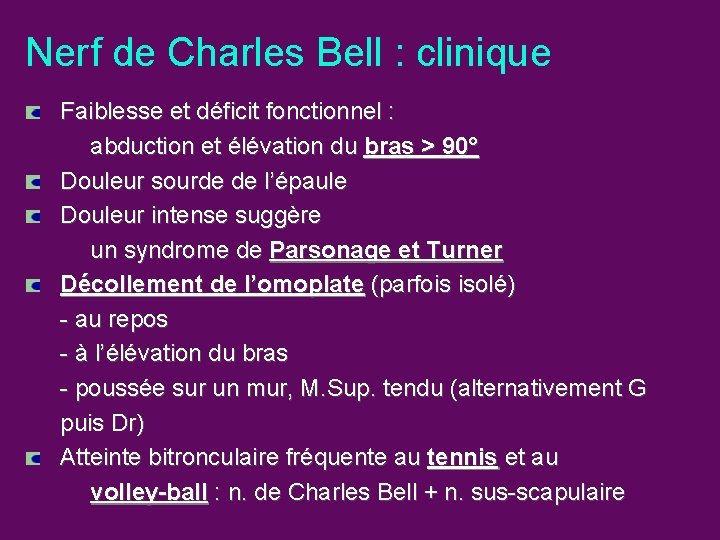 Nerf de Charles Bell : clinique

Faiblesse et déficit fonctionnel :
abduction et élévation du bras > 90°

Douleur sourde de l'épaule

Douleur intense suggère
un syndrome de Parsonage et Turner

Décollement de l'omoplate (parfois isolé)
- au repos
- à l'élévation du bras
- poussée sur un mur, M.Sup. tendu (alternativement G puis Dr)

Atteinte bitronculaire fréquente au tennis et au
volley-ball : n. de Charles Bell + n. sus-scapulaire